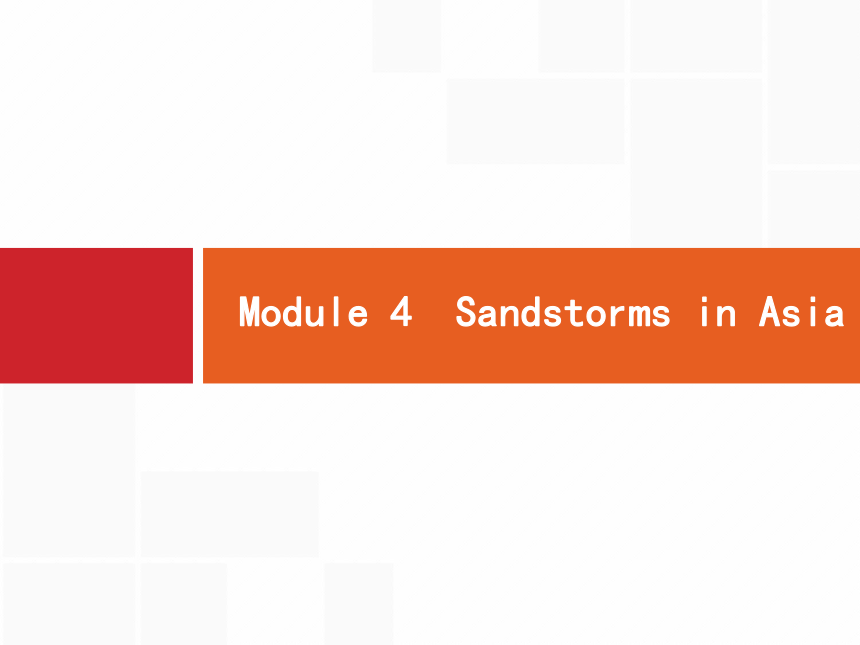 Module 4  Sandstorms in Asia